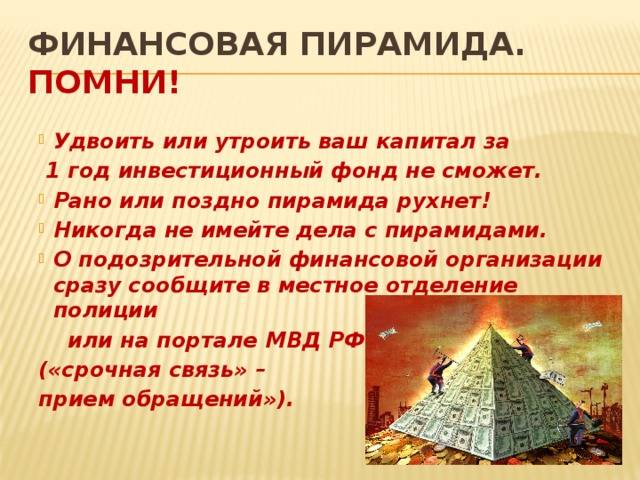 ФИНАНСОВАЯ ПИРАМИДА. ПОМНИ!

Удвоить или утроить ваш капитал за 1 год инвестиционный фонд не сможет.

Рано или поздно пирамида рухнет!

Никогда не имейте дела с пирамидами.

О подозрительной финансовой организации сразу сообщите в местное отделение полиции

или на портале МВД РФ

(«срочная связь» – прием обращений»).